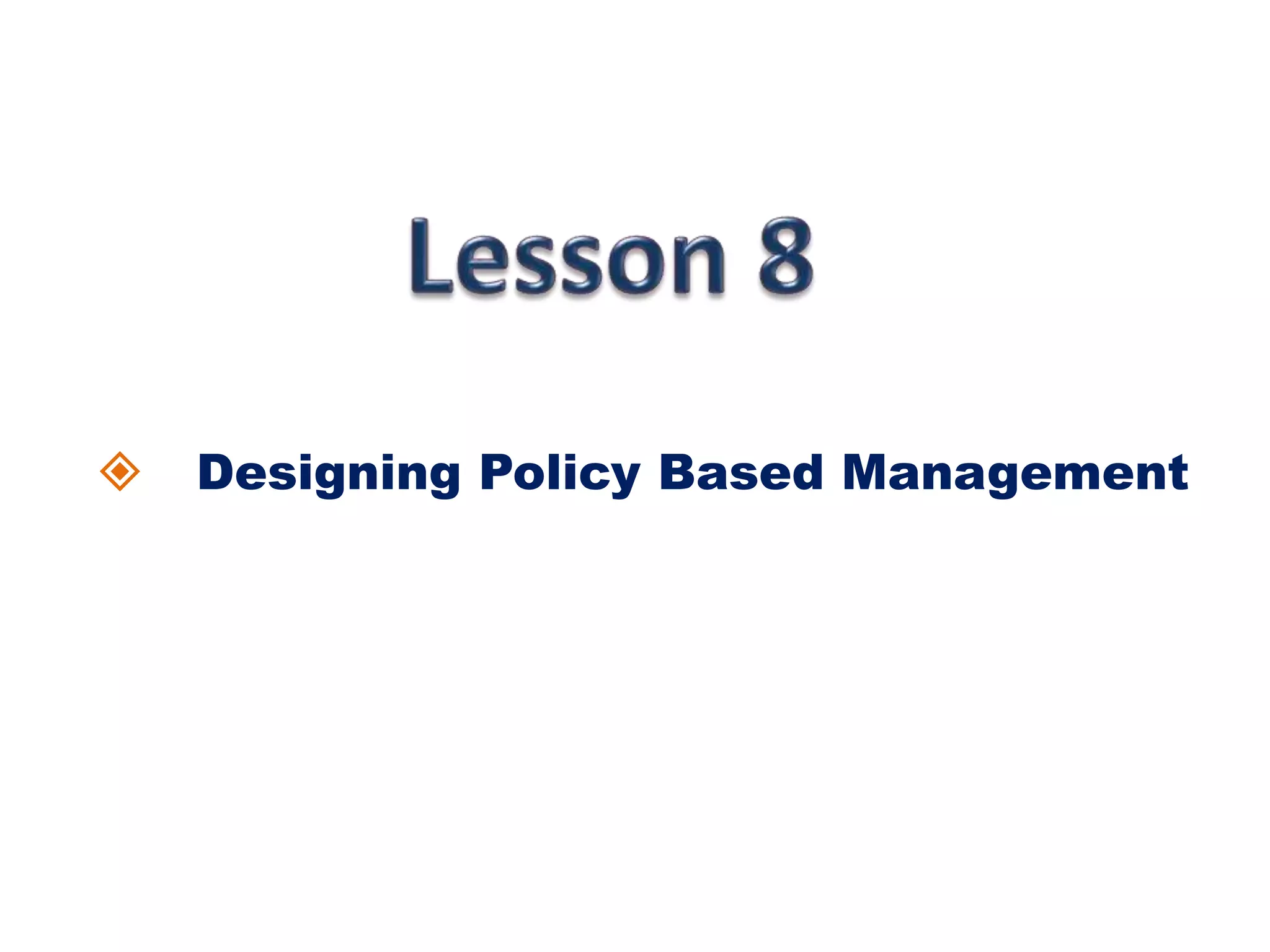 Lesson 8

Designing Policy Based Management